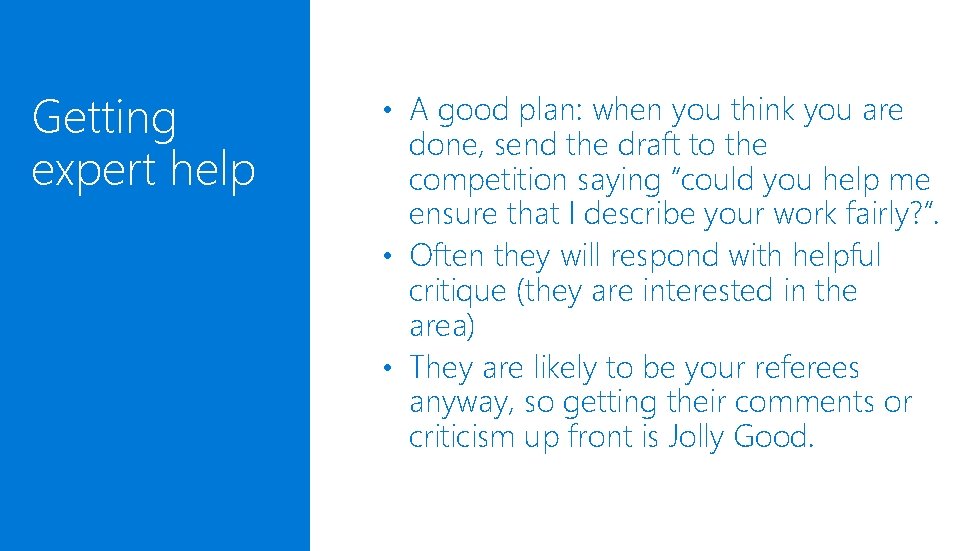 Getting expert help

• A good plan: when you think you are done, send the draft to the competition saying "could you help me ensure that I describe your work fairly?".
• Often they will respond with helpful critique (they are interested in the area)
• They are likely to be your referees anyway, so getting their comments or criticism up front is Jolly Good.